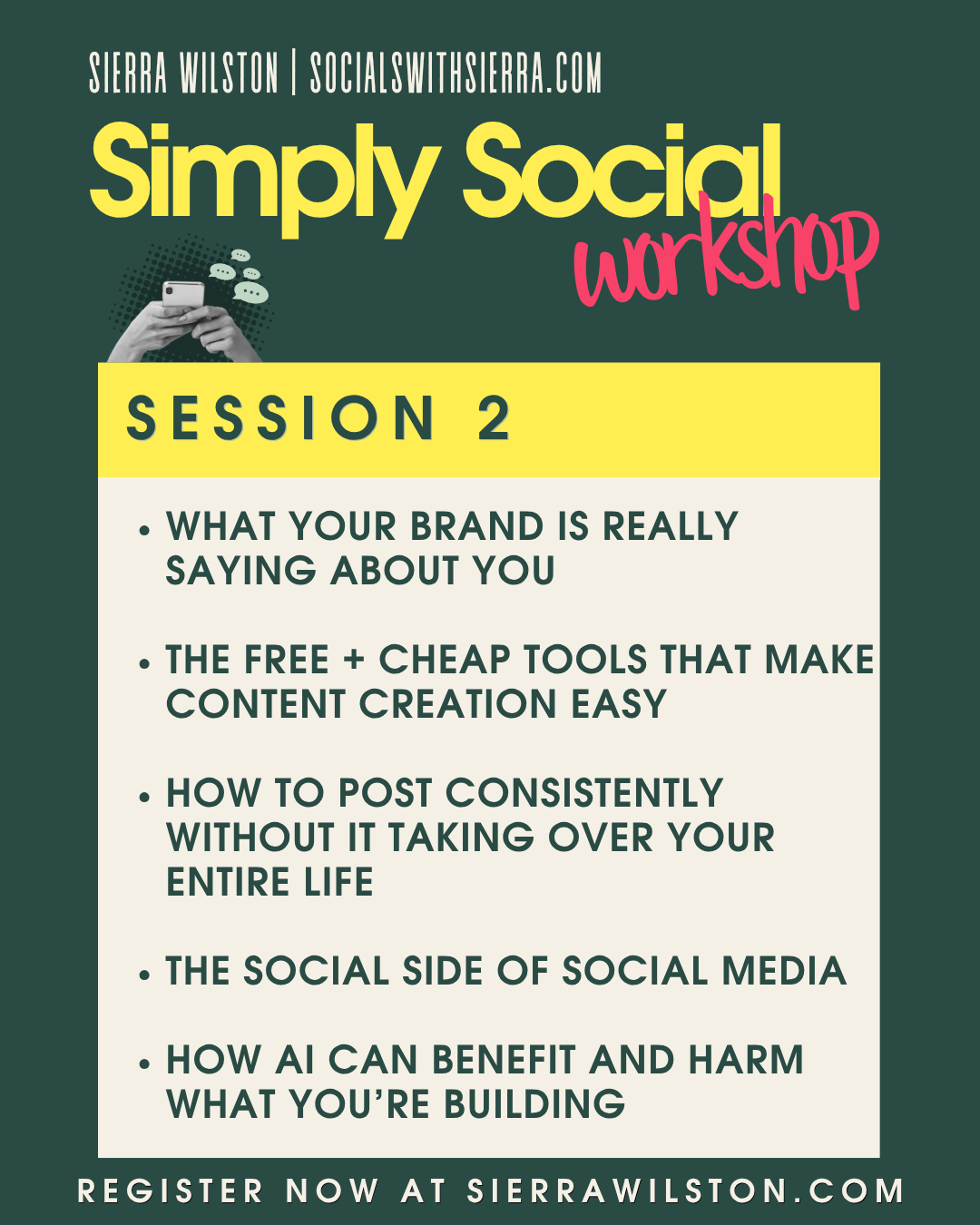 SIERRA WILSTON | SOCIALSWITHSIERRA.COM

Simply Social workshop

SESSION 2

• WHAT YOUR BRAND IS REALLY SAYING ABOUT YOU

• THE FREE + CHEAP TOOLS THAT MAKE CONTENT CREATION EASY

• HOW TO POST CONSISTENTLY WITHOUT IT TAKING OVER YOUR ENTIRE LIFE

• THE SOCIAL SIDE OF SOCIAL MEDIA

• HOW AI CAN BENEFIT AND HARM WHAT YOU'RE BUILDING

REGISTER NOW AT SIERRAWILSTON.COM